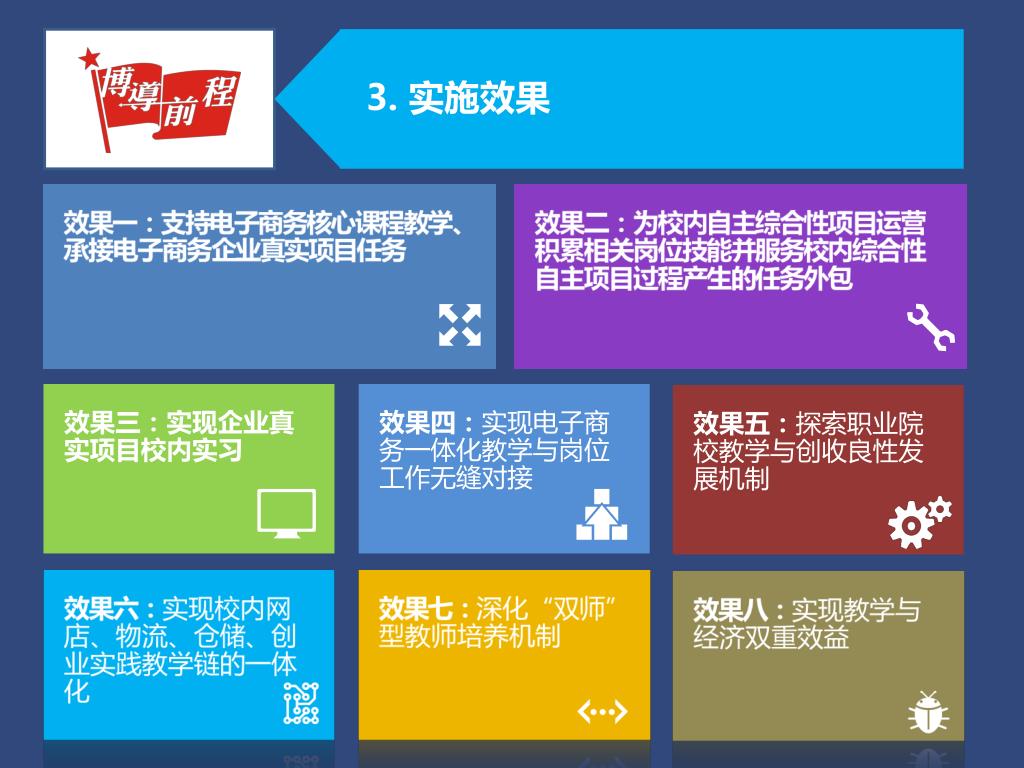 博導前程

3. 实施效果

效果一：支持电子商务核心课程教学、承接电子商务企业真实项目任务

效果二：为校内自主综合性项目运营积累相关岗位技能并服务校内综合性自主项目过程产生的任务外包

效果三：实现企业真实项目校内实习

效果四：实现电子商务一体化教学与岗位工作无缝对接

效果五：探索职业院校教学与创收良性发展机制

效果六：实现校内网店、物流、仓储、创业实践教学链的一体化

效果七：深化“双师”型教师培养机制

效果八：实现教学与经济双重效益